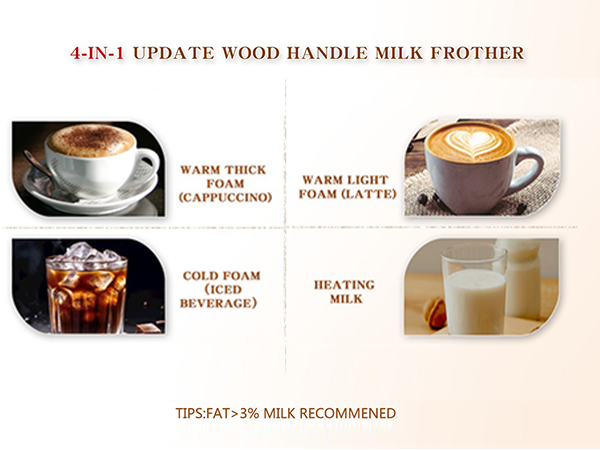 4-IN-1 UPDATE WOOD HANDLE MILK FROTHER

WARM THICK FOAM (CAPPUCCINO)

WARM LIGHT FOAM (LATTE)

COLD FOAM (ICED BEVERAGE)

HEATING MILK

TIPS:FAT>3% MILK RECOMMENED